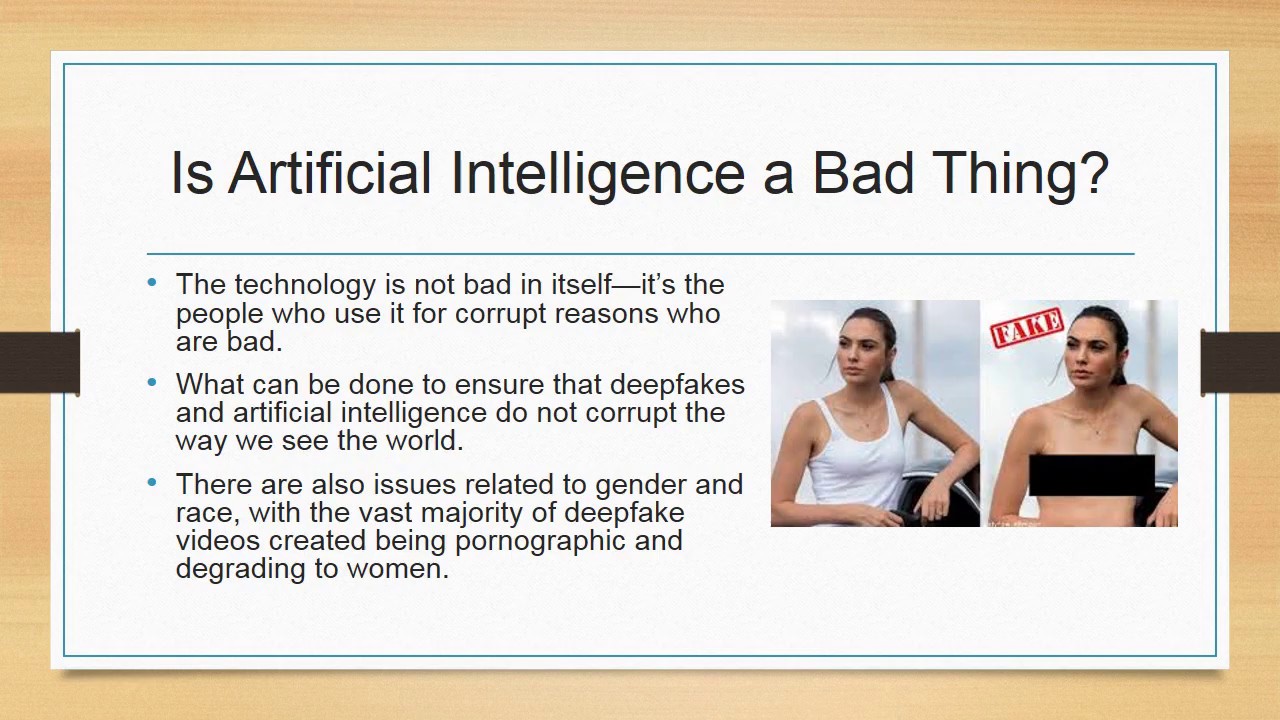 Is Artificial Intelligence a Bad Thing?

• The technology is not bad in itself—it's the people who use it for corrupt reasons who are bad.

• What can be done to ensure that deepfakes and artificial intelligence do not corrupt the way we see the world.

• There are also issues related to gender and race, with the vast majority of deepfake videos created being pornographic and degrading to women.

FAKE